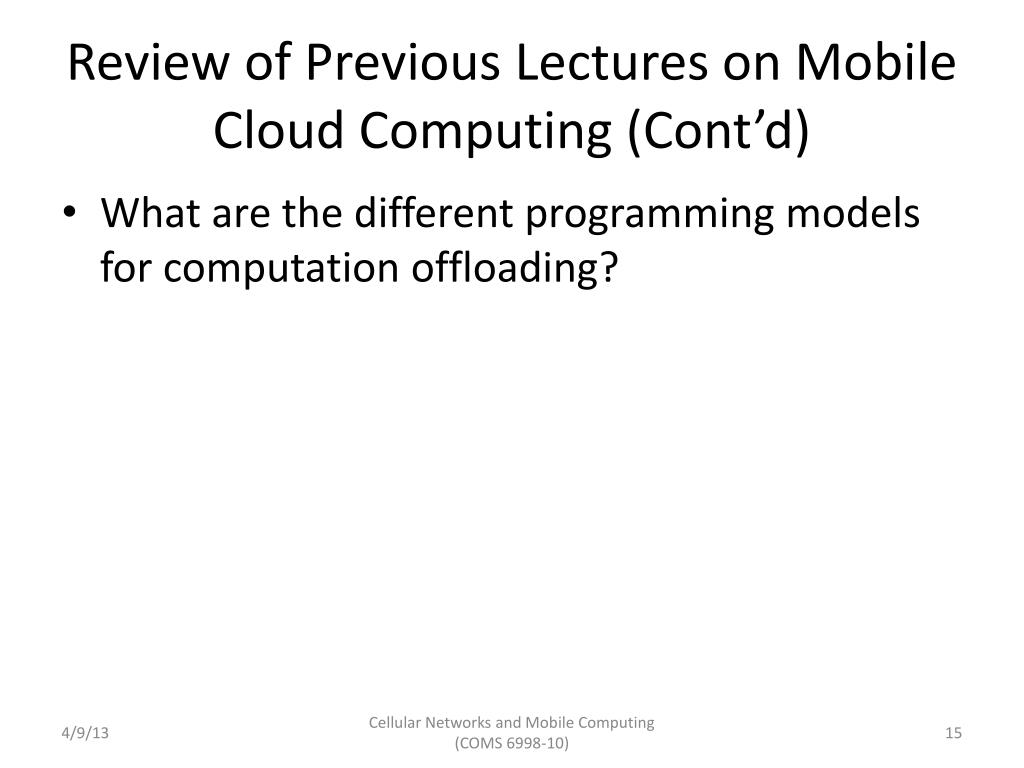 Review of Previous Lectures on Mobile Cloud Computing (Cont'd)

• What are the different programming models for computation offloading?

4/9/13

Cellular Networks and Mobile Computing (COMS 6998-10)

15